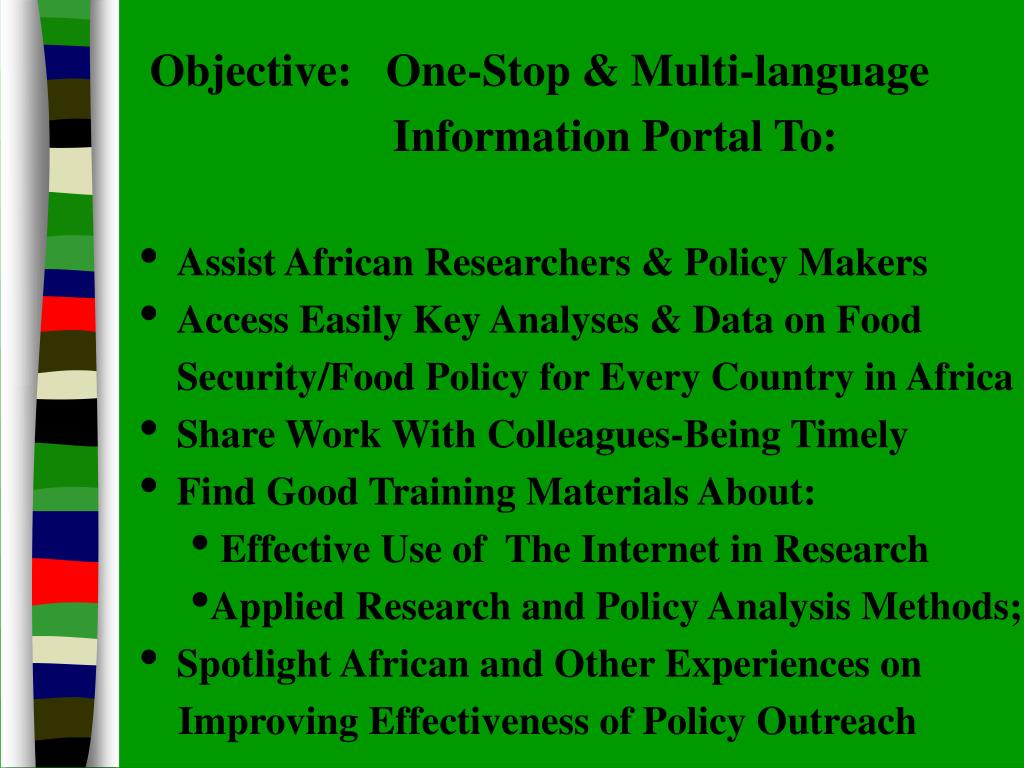 Objective: One-Stop & Multi-language Information Portal To:

• Assist African Researchers & Policy Makers
• Access Easily Key Analyses & Data on Food Security/Food Policy for Every Country in Africa
• Share Work With Colleagues-Being Timely
• Find Good Training Materials About:
• Effective Use of The Internet in Research
•Applied Research and Policy Analysis Methods;
• Spotlight African and Other Experiences on Improving Effectiveness of Policy Outreach